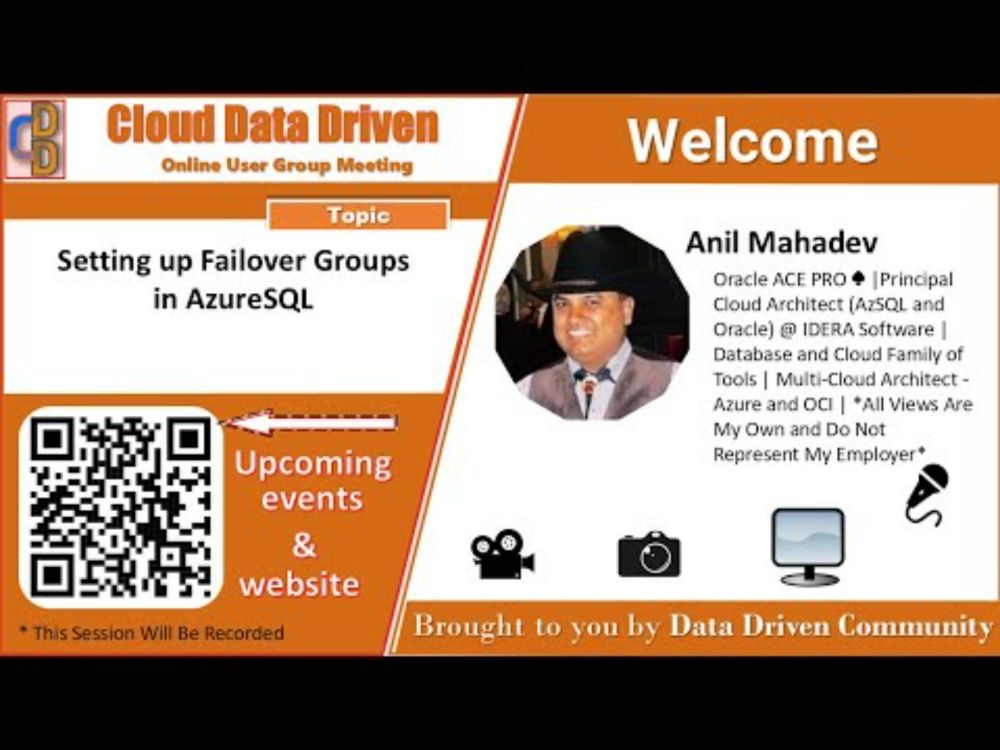 CDD

Cloud Data Driven

Online User Group Meeting

Topic

Setting up Failover Groups in AzureSQL

Upcoming events & website

* This Session Will Be Recorded

Welcome

Anil Mahadev

Oracle ACE PRO ♠ |Principal Cloud Architect (AzSQL and Oracle) @ IDERA Software | Database and Cloud Family of Tools | Multi-Cloud Architect - Azure and OCI | *All Views Are My Own and Do Not Represent My Employer*

Brought to you by Data Driven Community